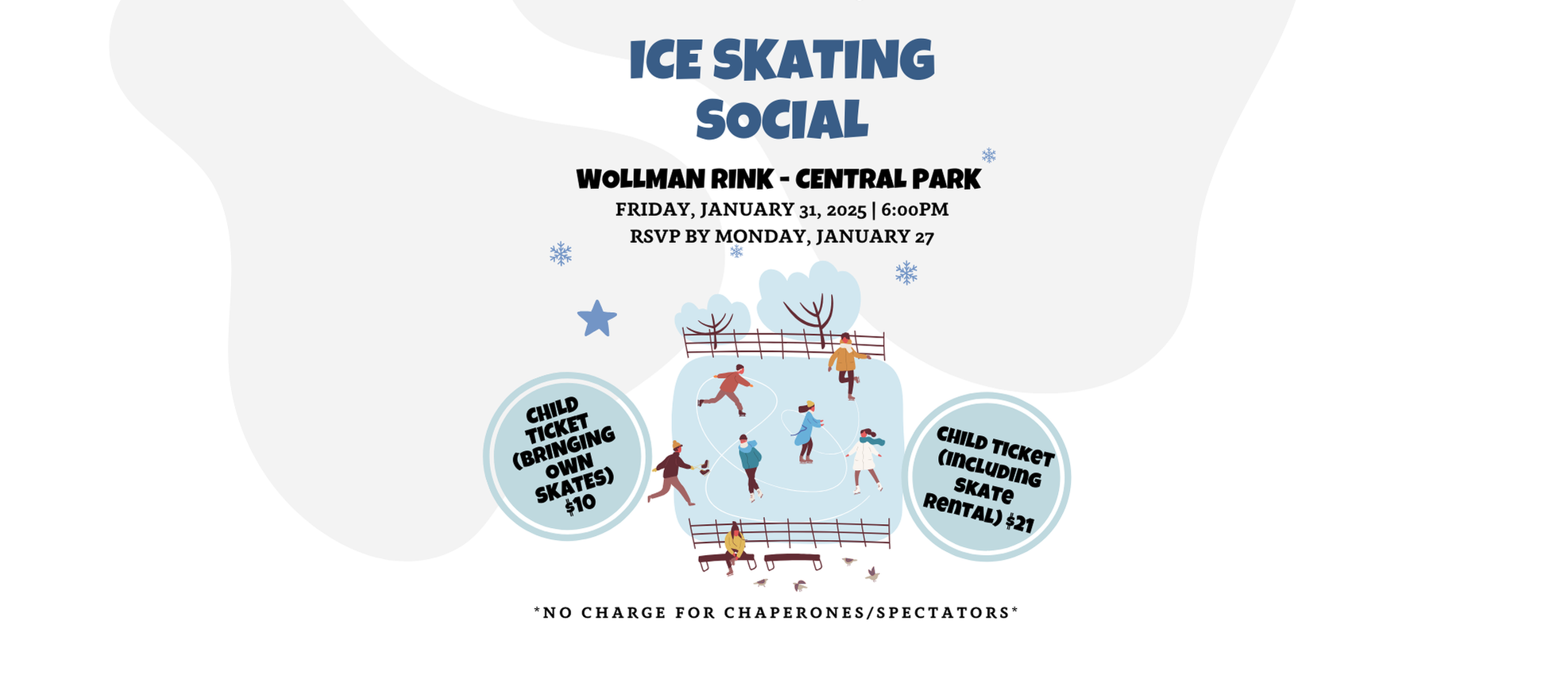 ICE SKATING SOCIAL

WOLLMAN RINK - CENTRAL PARK

FRIDAY, JANUARY 31, 2025 | 6:00PM
RSVP BY MONDAY, JANUARY 27

CHILD TICKET (BRINGING OWN SKATES) $10

CHILD TICKET (INCLUDING SKATE RENTAL) $21

*NO CHARGE FOR CHAPERONES/SPECTATORS*